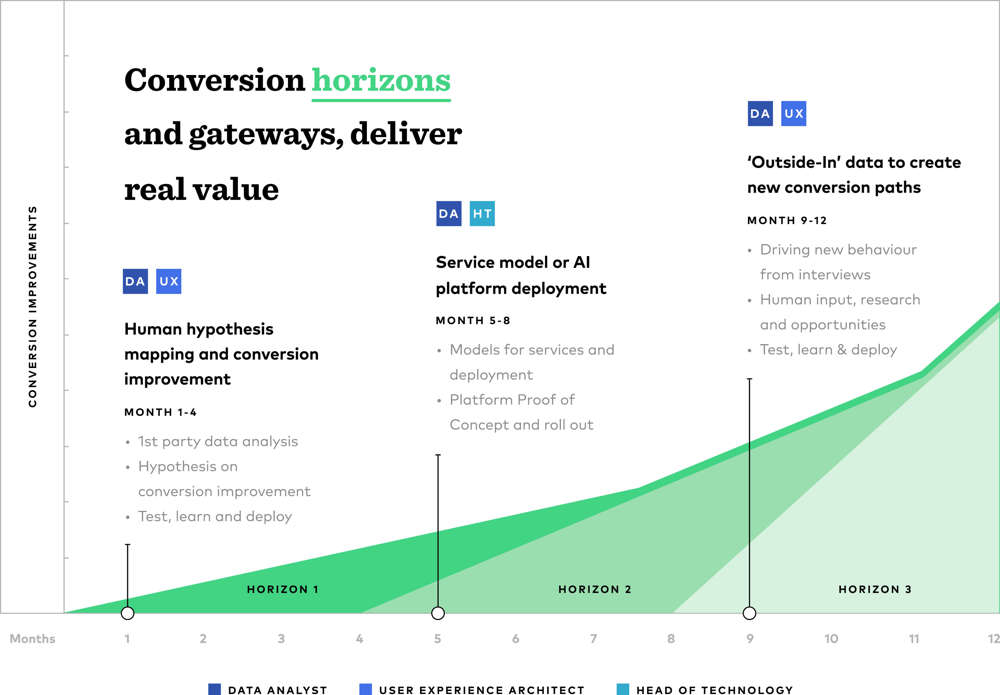 Conversion horizons and gateways, deliver real value

CONVERSION IMPROVEMENTS

DA UX

Human hypothesis mapping and conversion improvement

MONTH 1-4

• 1st party data analysis
• Hypothesis on conversion improvement
• Test, learn and deploy

DA HT

Service model or AI platform deployment

MONTH 5-8

• Models for services and deployment
• Platform Proof of Concept and roll out

DA UX

'Outside-In' data to create new conversion paths

MONTH 9-12

• Driving new behaviour from interviews
• Human input, research and opportunities
• Test, learn & deploy

HORIZON 1

HORIZON 2

HORIZON 3

Months 1 2 3 4 5 6 7 8 9 10 11 12

DATA ANALYST USER EXPERIENCE ARCHITECT HEAD OF TECHNOLOGY